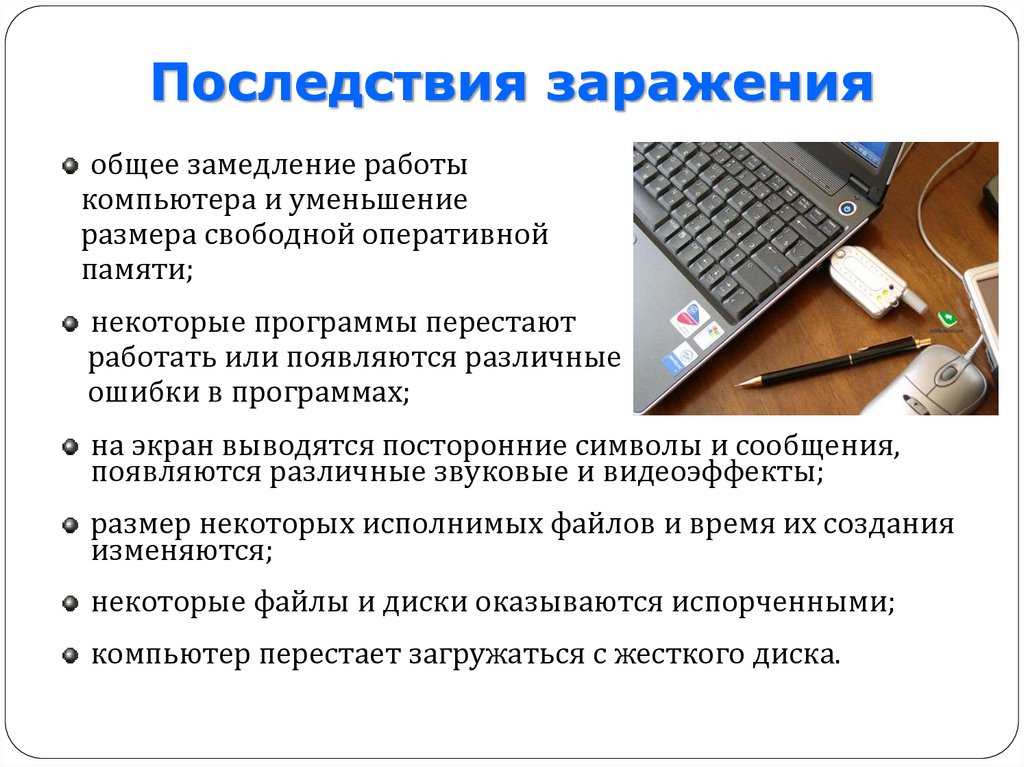 Последствия заражения

общее замедление работы компьютера и уменьшение размера свободной оперативной памяти;

некоторые программы перестают работать или появляются различные ошибки в программах;

на экран выводятся посторонние символы и сообщения, появляются различные звуковые и видеоэффекты;

размер некоторых исполнимых файлов и время их создания изменяются;

некоторые файлы и диски оказываются испорченными;

компьютер перестает загружаться с жесткого диска.